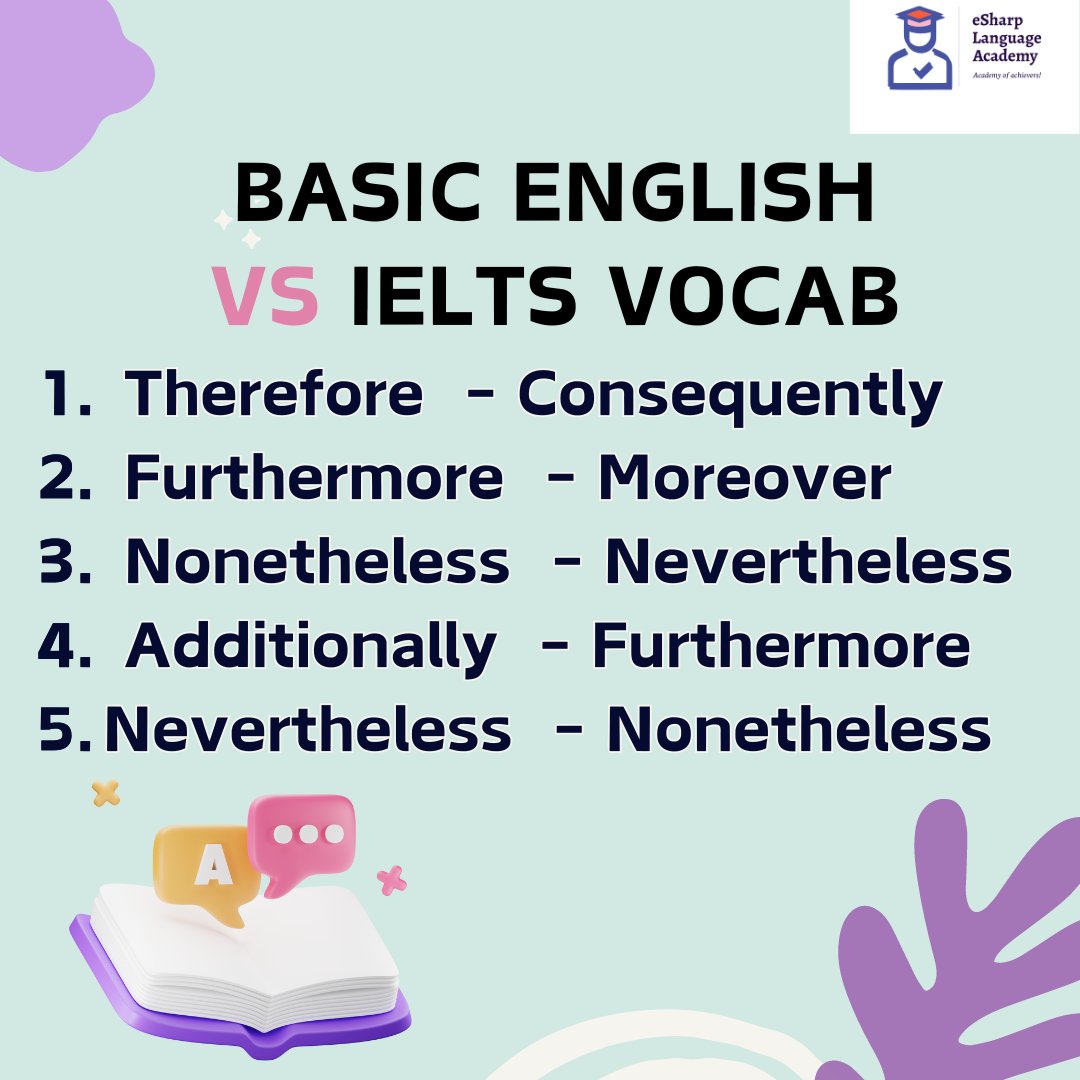 eSharp Language Academy
Academy of achievers!

BASIC ENGLISH VS IELTS VOCAB

1. Therefore - Consequently
2. Furthermore - Moreover
3. Nonetheless - Nevertheless
4. Additionally - Furthermore
5. Nevertheless - Nonetheless

A